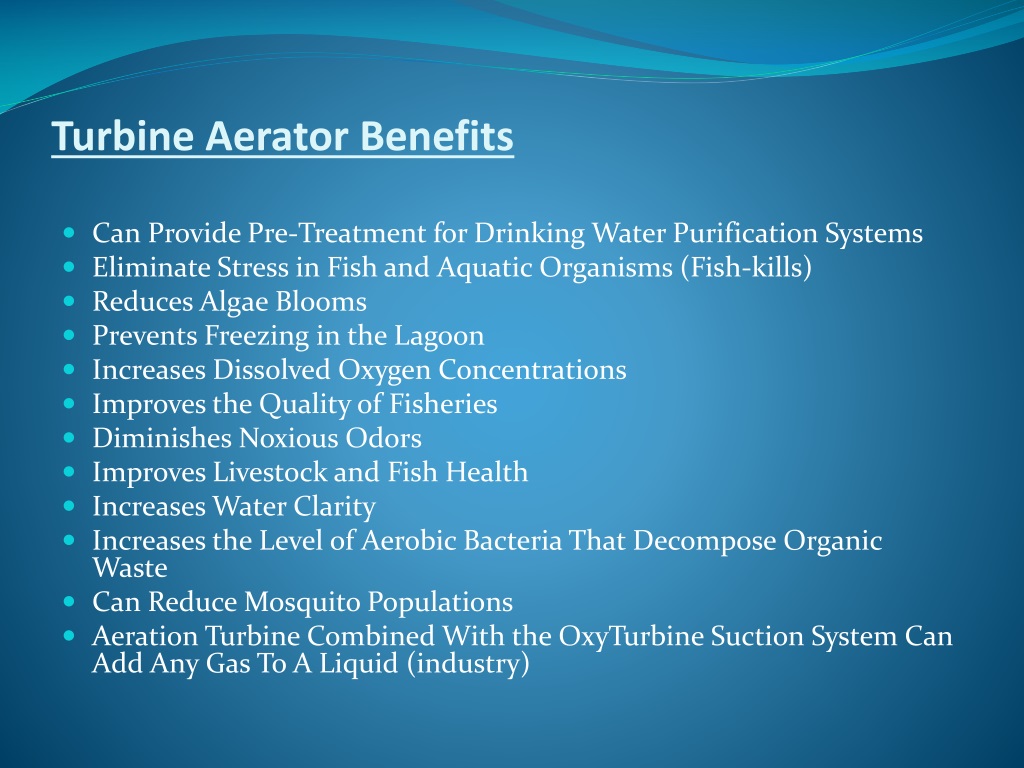 Turbine Aerator Benefits

- Can Provide Pre-Treatment for Drinking Water Purification Systems
- Eliminate Stress in Fish and Aquatic Organisms (Fish-kills)
- Reduces Algae Blooms
- Prevents Freezing in the Lagoon
- Increases Dissolved Oxygen Concentrations
- Improves the Quality of Fisheries
- Diminishes Noxious Odors
- Improves Livestock and Fish Health
- Increases Water Clarity
- Increases the Level of Aerobic Bacteria That Decompose Organic Waste
- Can Reduce Mosquito Populations
- Aeration Turbine Combined With the OxyTurbine Suction System Can Add Any Gas To A Liquid (industry)